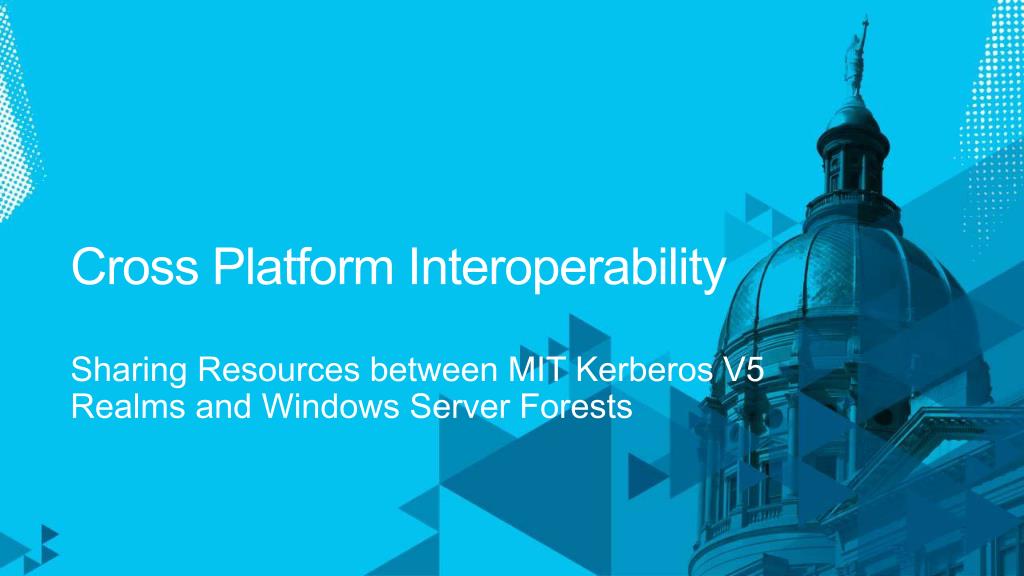 Cross Platform Interoperability

Sharing Resources between MIT Kerberos V5 Realms and Windows Server Forests